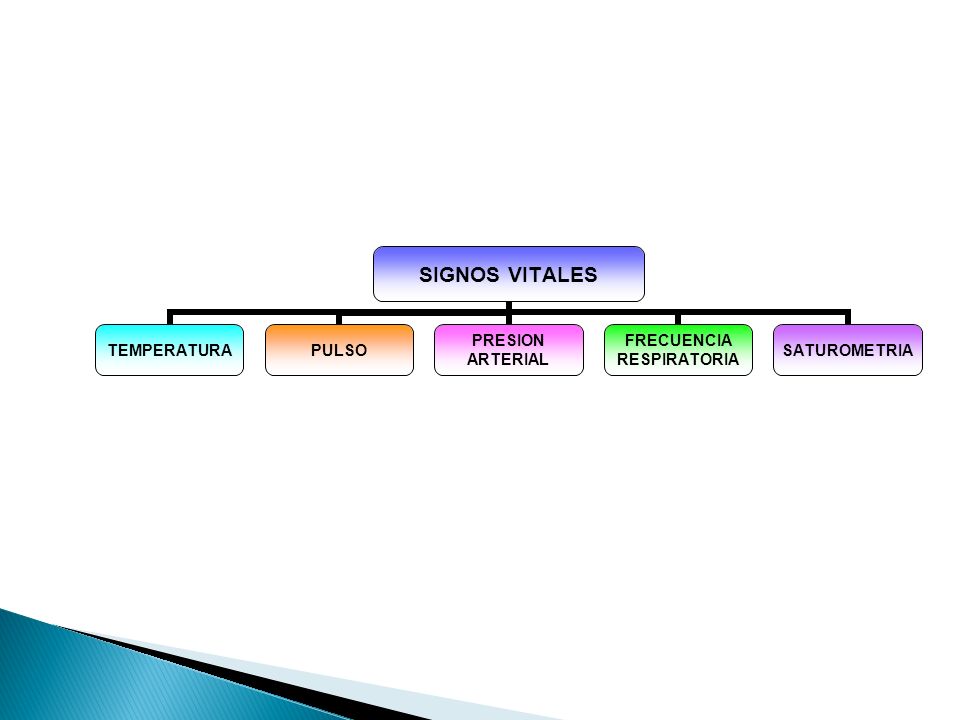 SIGNOS VITALES

TEMPERATURA

PULSO

PRESION ARTERIAL

FRECUENCIA RESPIRATORIA

SATUROMETRIA